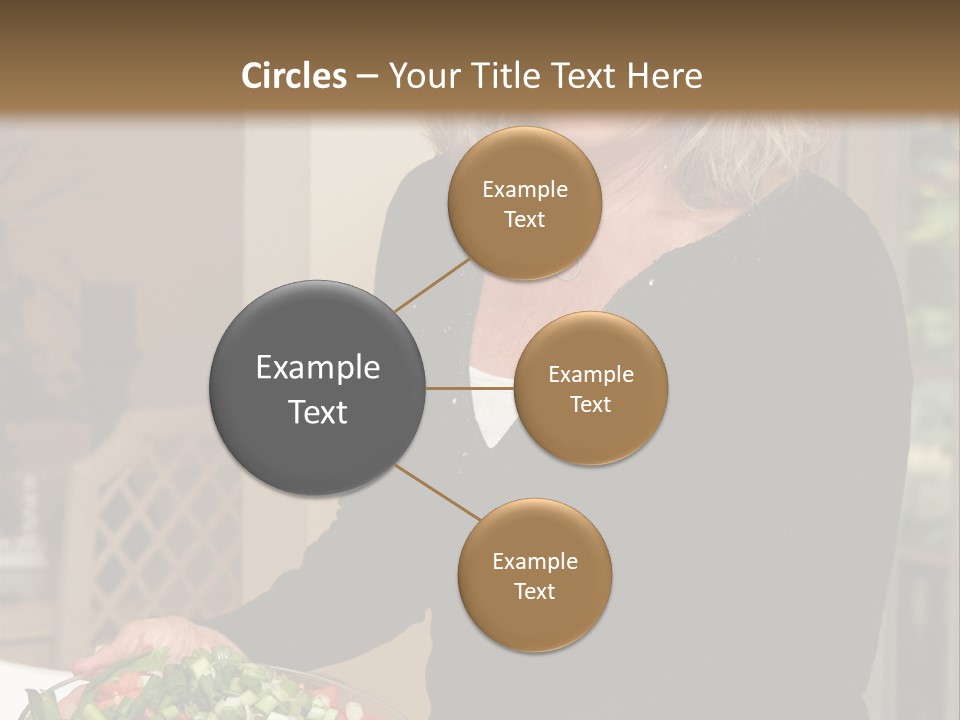 Circles – Your Title Text Here

Example Text

Example Text

Example Text

Example Text